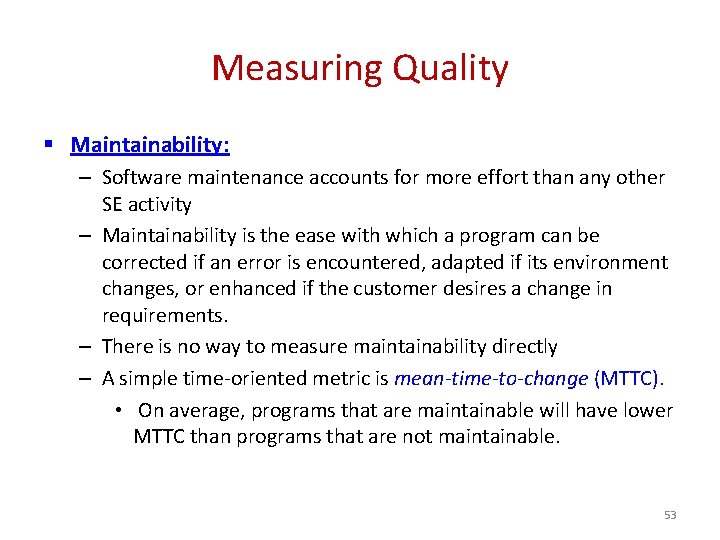 Measuring Quality

▪ Maintainability:

– Software maintenance accounts for more effort than any other SE activity

– Maintainability is the ease with which a program can be corrected if an error is encountered, adapted if its environment changes, or enhanced if the customer desires a change in requirements.

– There is no way to measure maintainability directly

– A simple time-oriented metric is mean-time-to-change (MTTC).

• On average, programs that are maintainable will have lower MTTC than programs that are not maintainable.

53